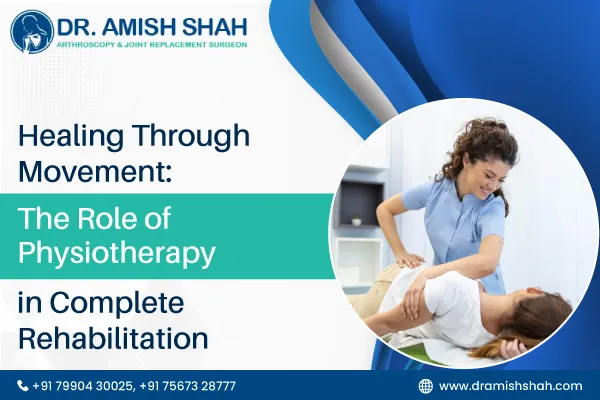 DR. AMISH SHAH
ARTHROSCOPY & JOINT REPLACEMENT SURGEON

Healing Through Movement:
The Role of Physiotherapy
in Complete Rehabilitation

+91 79904 30025, +91 75673 28777
www.dramishshah.com